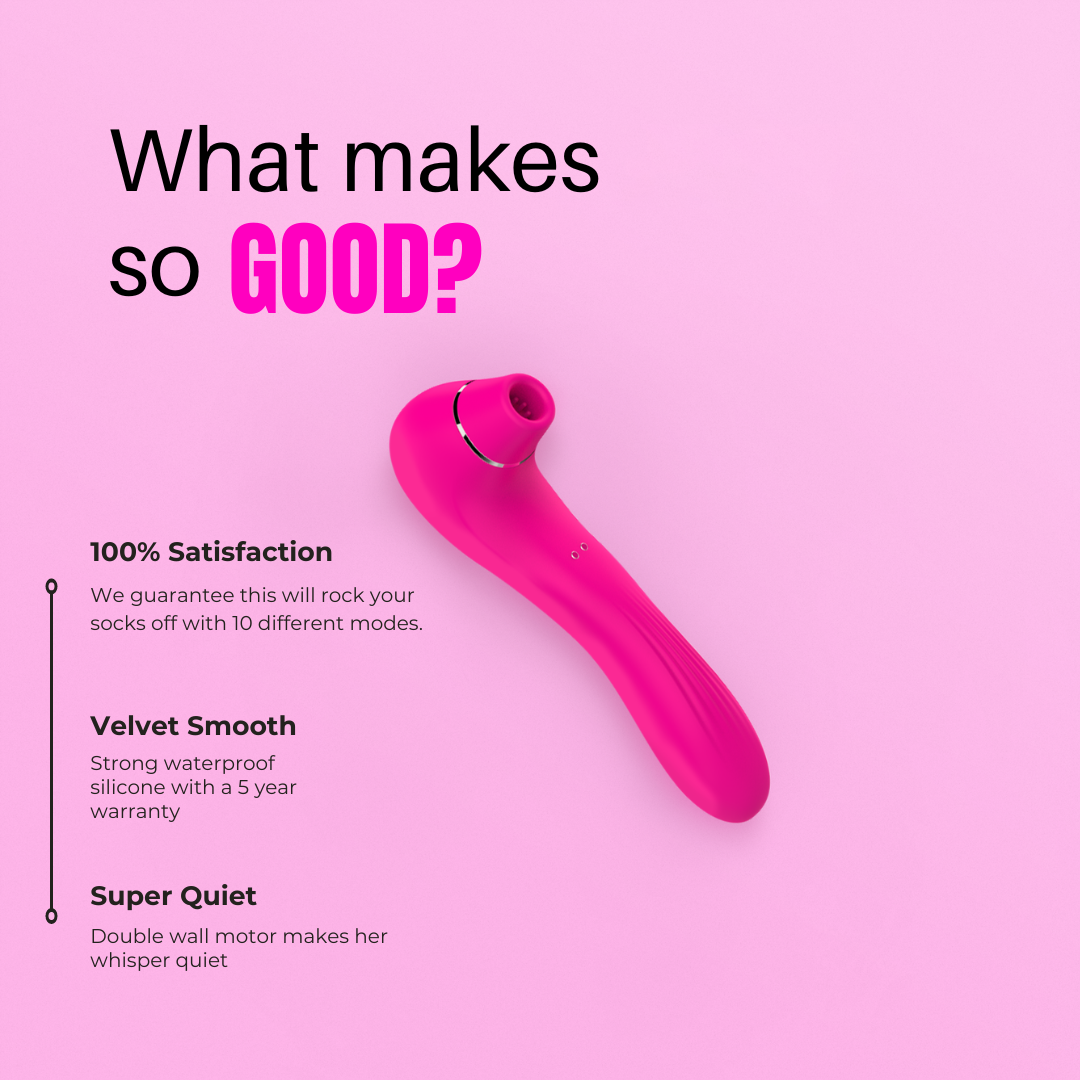 What makes so GOOD?

100% Satisfaction

We guarantee this will rock your socks off with 10 different modes.

Velvet Smooth

Strong waterproof silicone with a 5 year warranty

Super Quiet

Double wall motor makes her whisper quiet